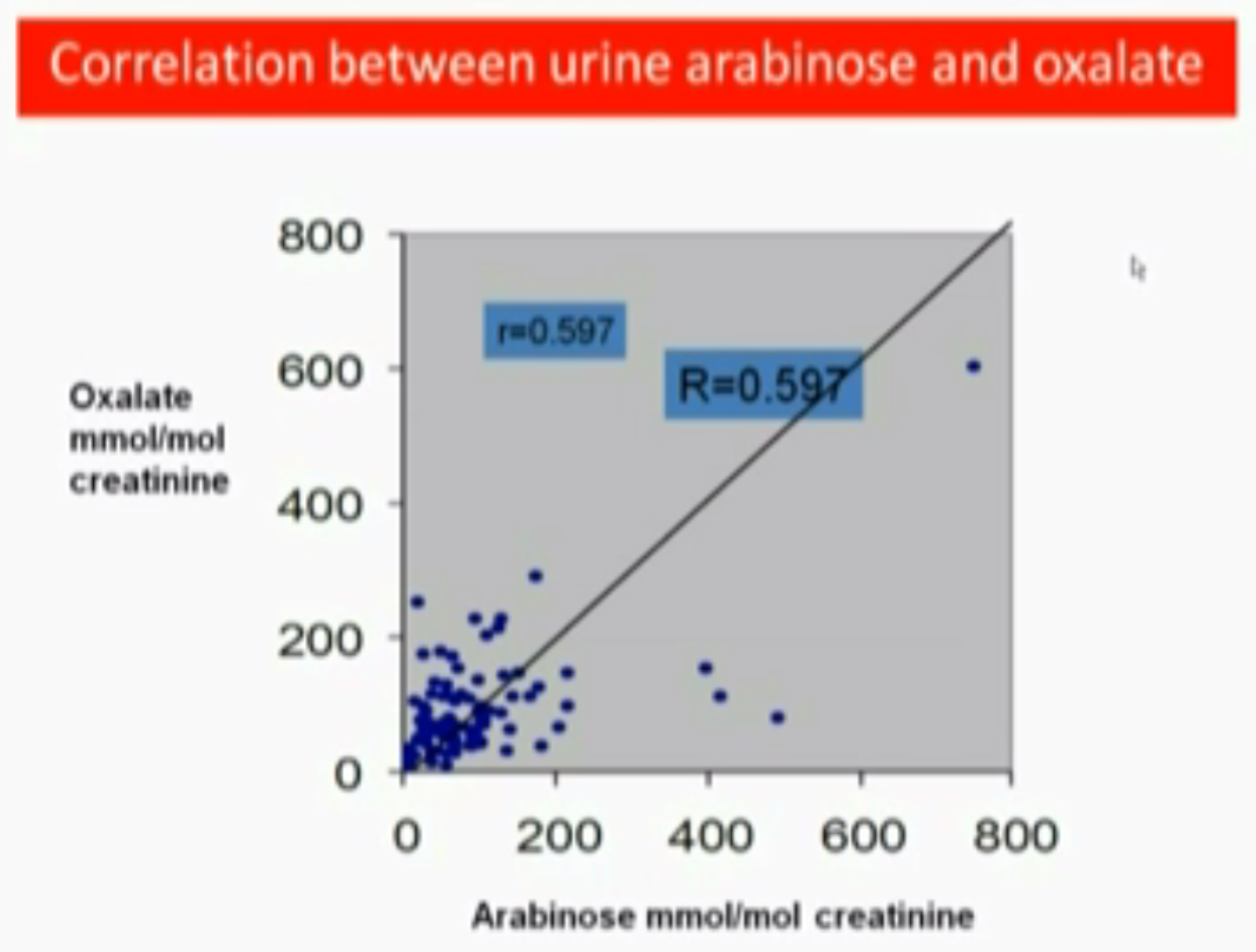 Correlation between urine arabinose and oxalate

Oxalate mmol/mol creatinine

800
600
400
200
0

r=0.597

R=0.597

0
200
400
600
800

Arabinose mmol/mol creatinine